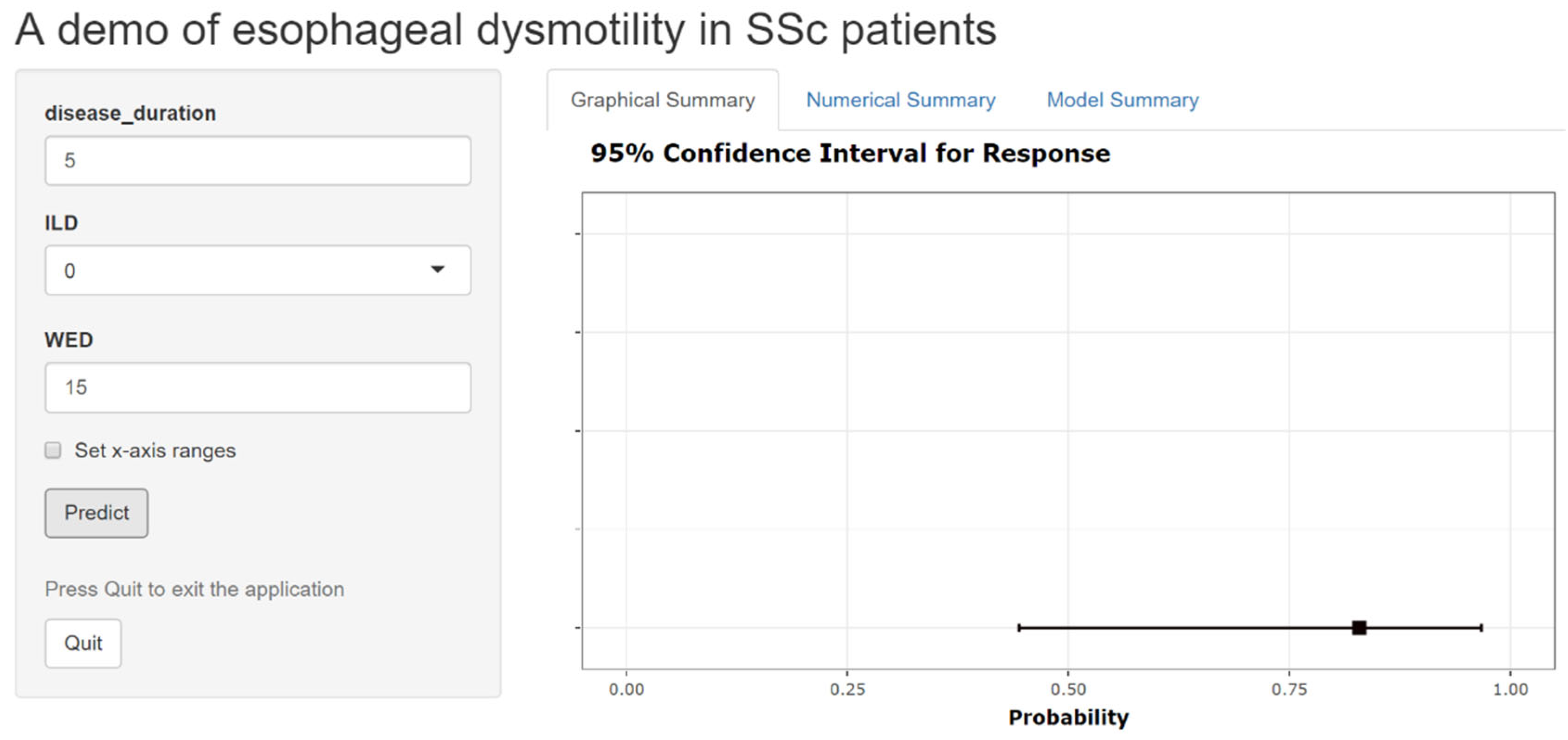 A demo of esophageal dysmotility in SSc patients

disease_duration

5

ILD

0

WED

15

Set x-axis ranges

Predict

Press Quit to exit the application

Quit

Graphical Summary Numerical Summary Model Summary

95% Confidence Interval for Response

0.00 0.25 0.50 0.75 1.00

Probability